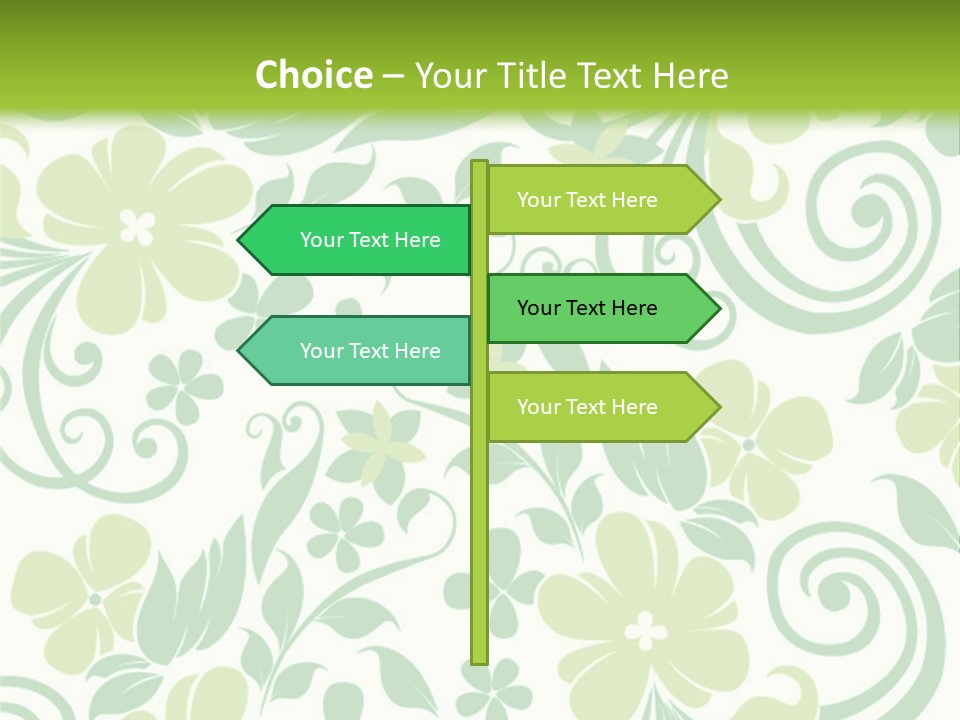 Choice – Your Title Text Here

Your Text Here

Your Text Here

Your Text Here

Your Text Here

Your Text Here